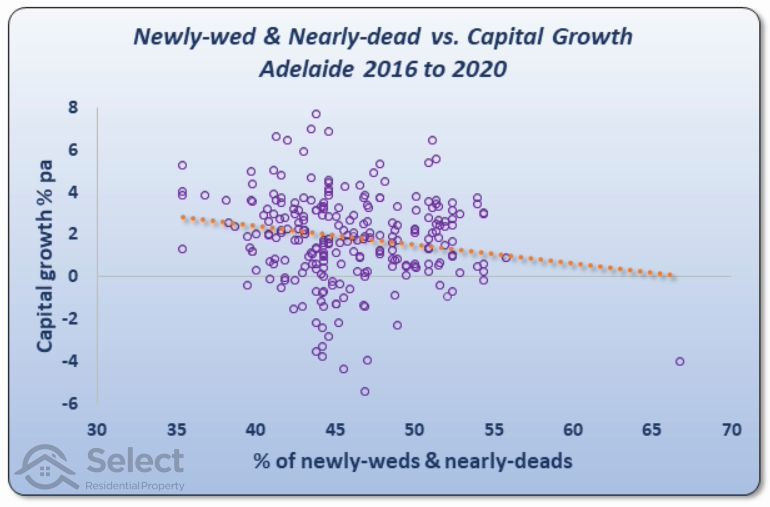 Newly-wed & Nearly-dead vs. Capital Growth
Adelaide 2016 to 2020

Capital growth % pa

8
6
4
2
0
-2
-4
-6

30 35 40 45 50 55 60 65 70

% of newly-weds & nearly-deads

Select
Residential Property